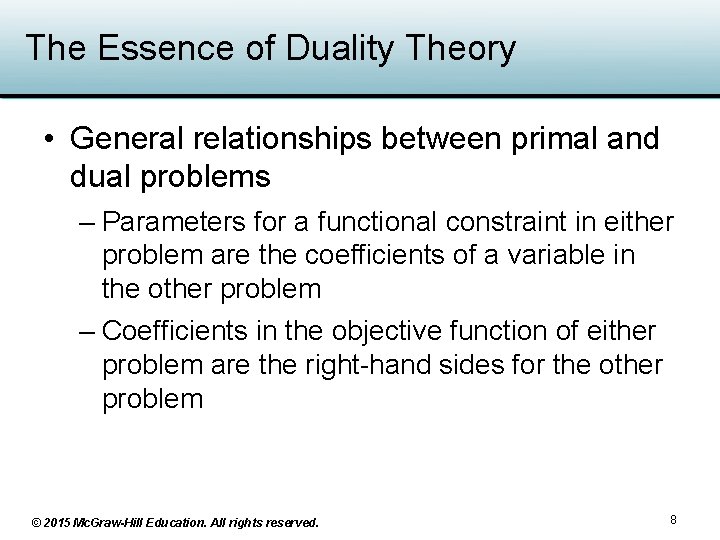 The Essence of Duality Theory

• General relationships between primal and dual problems

– Parameters for a functional constraint in either problem are the coefficients of a variable in the other problem

– Coefficients in the objective function of either problem are the right-hand sides for the other problem

© 2015 McGraw-Hill Education. All rights reserved.

8